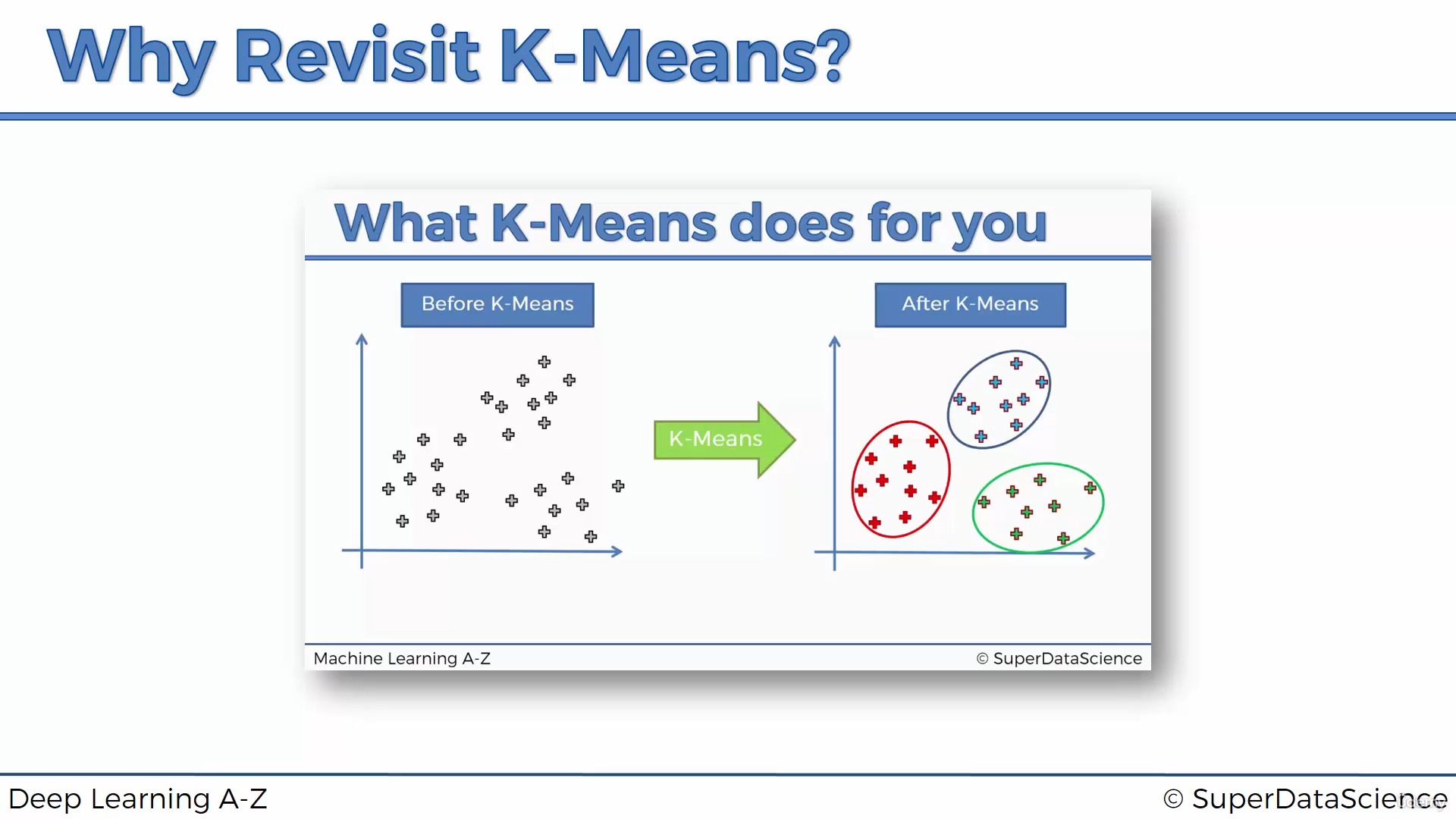 Why Revisit K-Means?

What K-Means does for you

Before K-Means

After K-Means

K-Means

Machine Learning A-Z

© SuperDataScience

Deep Learning A-Z

© SuperDataScience